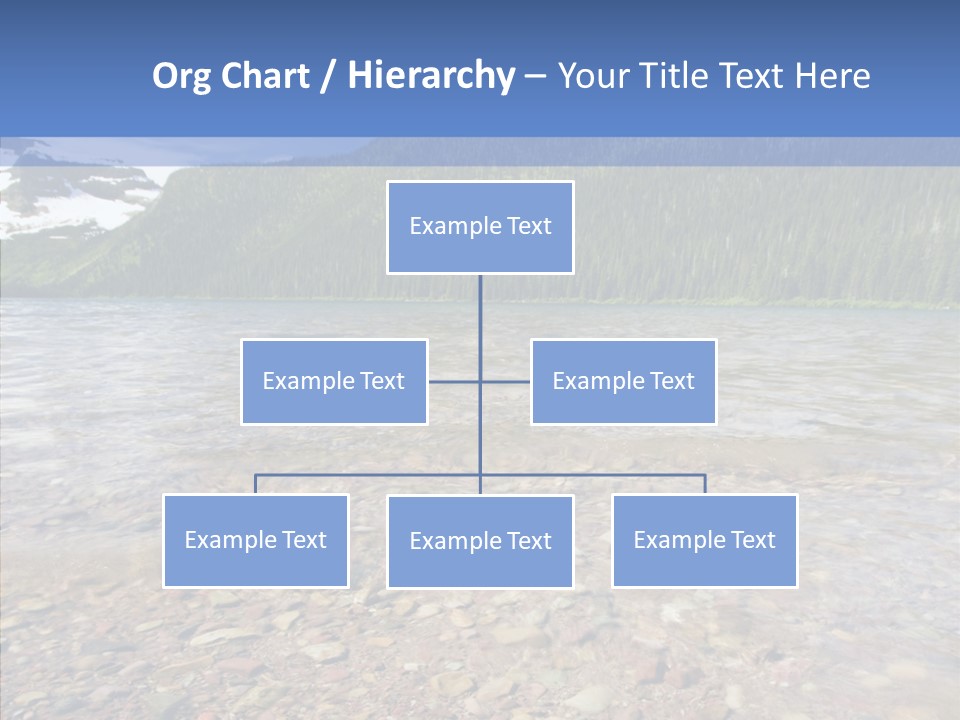 Org Chart / Hierarchy – Your Title Text Here

Example Text

Example Text

Example Text

Example Text

Example Text

Example Text